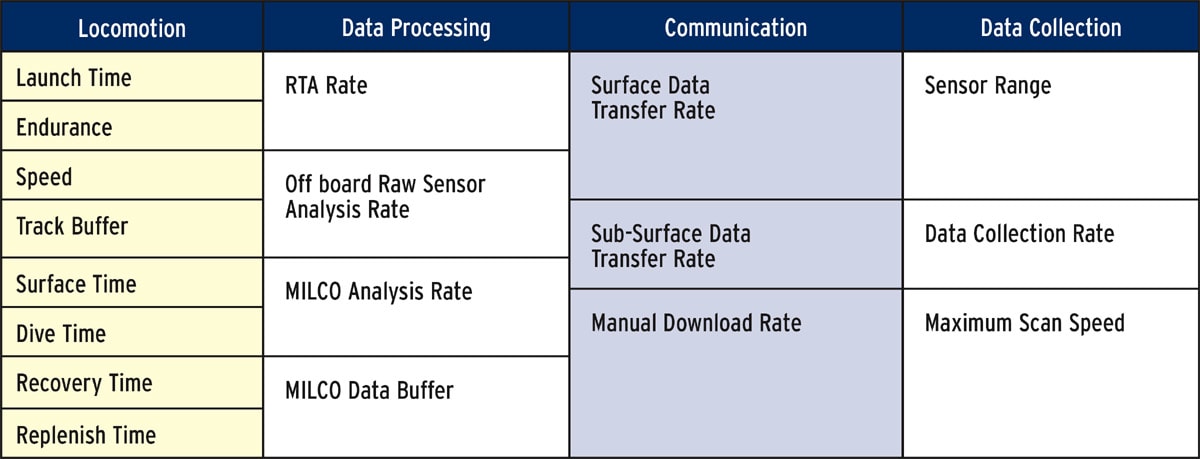 | Locomotion | Data Processing | Communication | Data Collection |
|---|---|---|---|
| Launch Time | RTA Rate | Surface Data Transfer Rate | Sensor Range |
| Endurance | | | |
| Speed | Off board Raw Sensor Analysis Rate | | |
| Track Buffer | | Sub-Surface Data Transfer Rate | Data Collection Rate |
| Surface Time | MILCO Analysis Rate | | |
| Dive Time | | Manual Download Rate | Maximum Scan Speed |
| Recovery Time | MILCO Data Buffer | | |
| Replenish Time | | | |